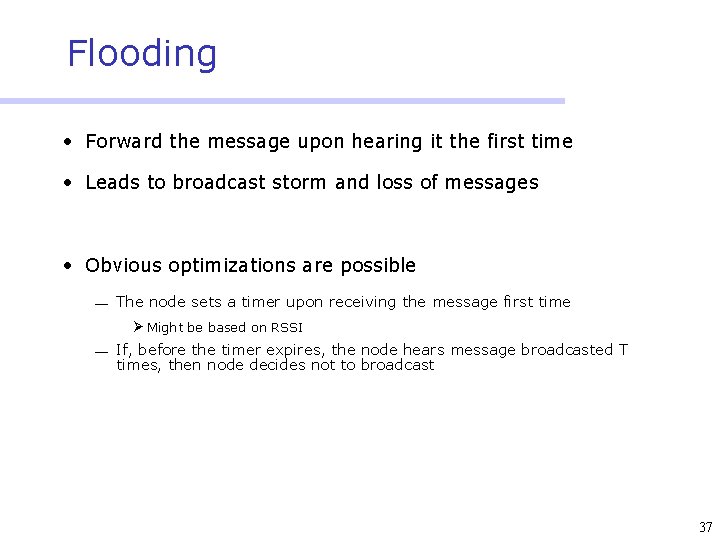 Flooding

• Forward the message upon hearing it the first time

• Leads to broadcast storm and loss of messages

• Obvious optimizations are possible

— The node sets a timer upon receiving the message first time

➢ Might be based on RSSI

— If, before the timer expires, the node hears message broadcasted T times, then node decides not to broadcast

37